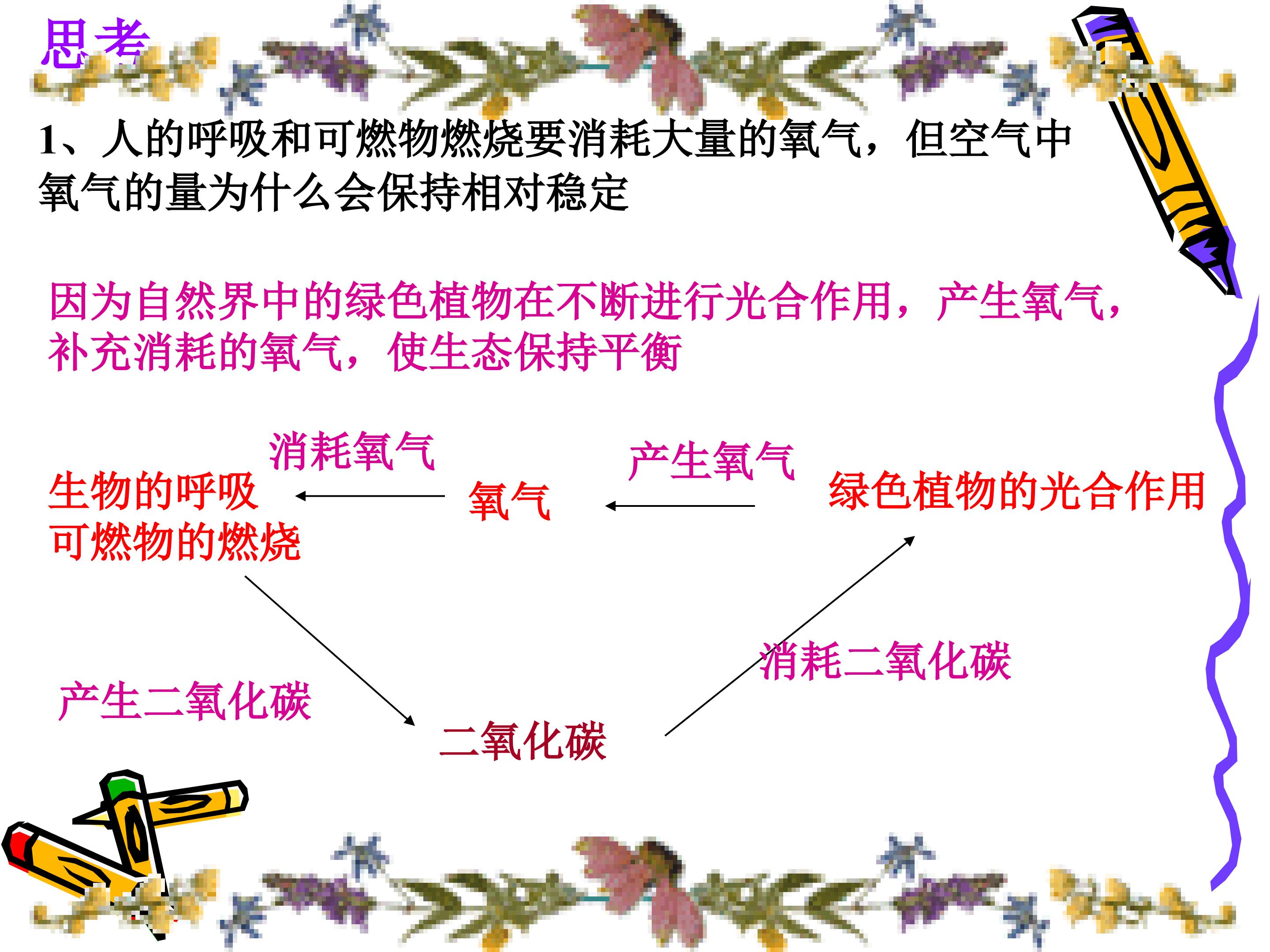 思考

1、人的呼吸和可燃物燃烧要消耗大量的氧气，但空气中氧气的量为什么会保持相对稳定

因为自然界中的绿色植物在不断进行光合作用，产生氧气，补充消耗的氧气，使生态保持平衡

消耗氧气

产生氧气

生物的呼吸
可燃物的燃烧

氧气

绿色植物的光合作用

消耗二氧化碳

产生二氧化碳

二氧化碳